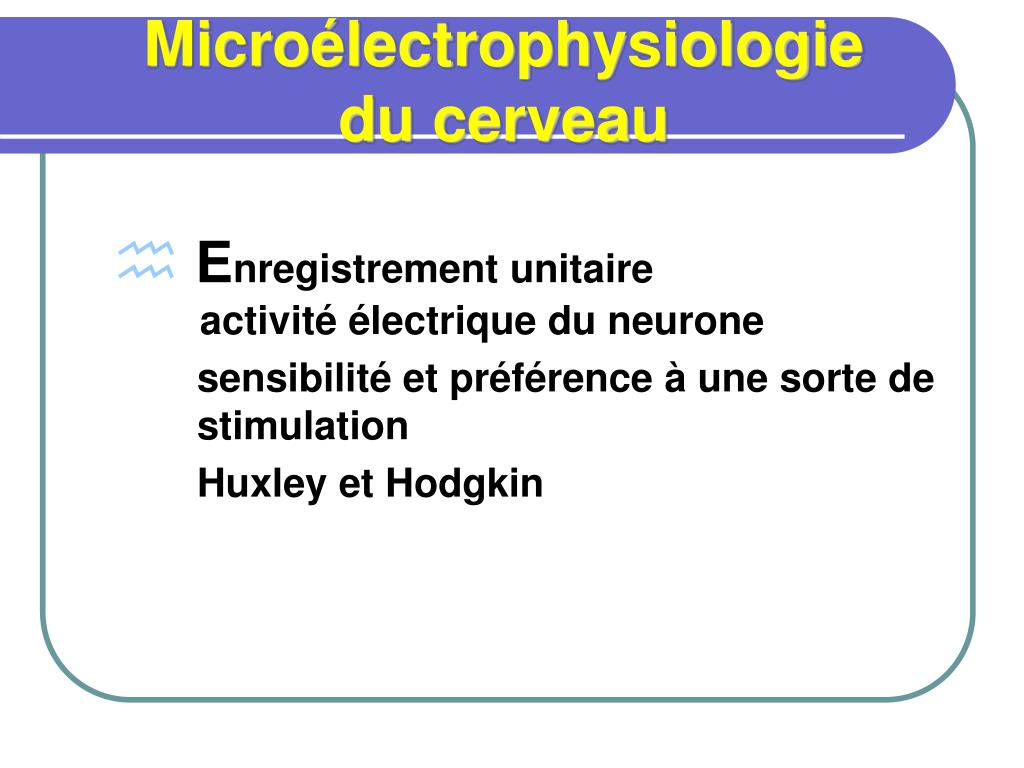 Microélectrophysiologie du cerveau

Enregistrement unitaire
activité électrique du neurone
sensibilité et préférence à une sorte de stimulation
Huxley et Hodgkin